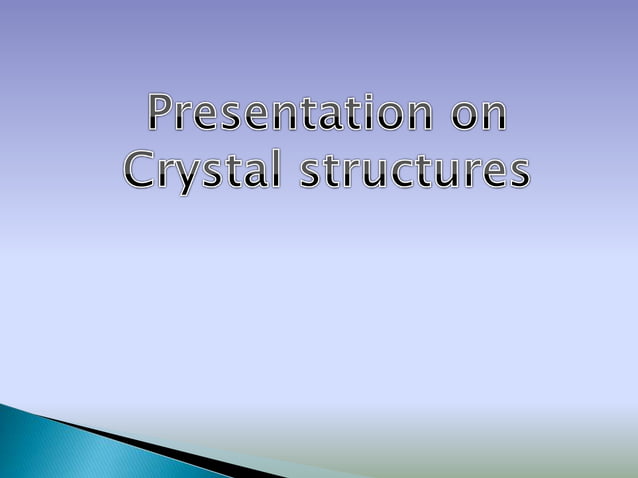 Presentation on Crystal structures